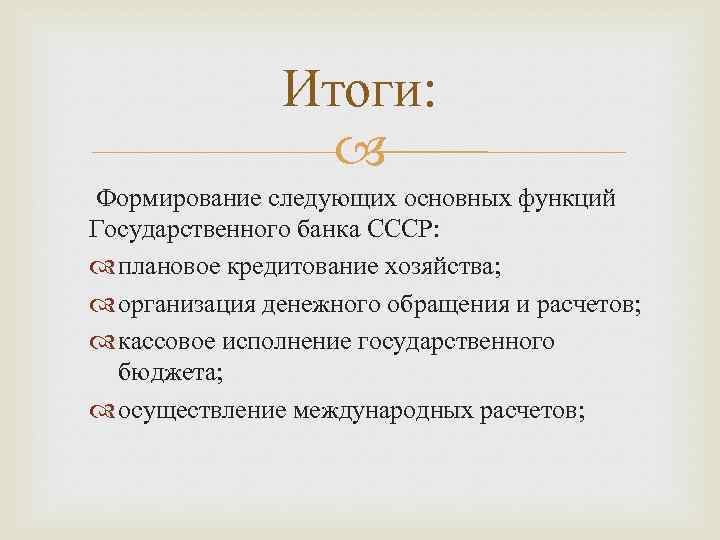 Итоги:

Формирование следующих основных функций Государственного банка СССР:

плановое кредитование хозяйства;

организация денежного обращения и расчетов;

кассовое исполнение государственного бюджета;

осуществление международных расчетов;